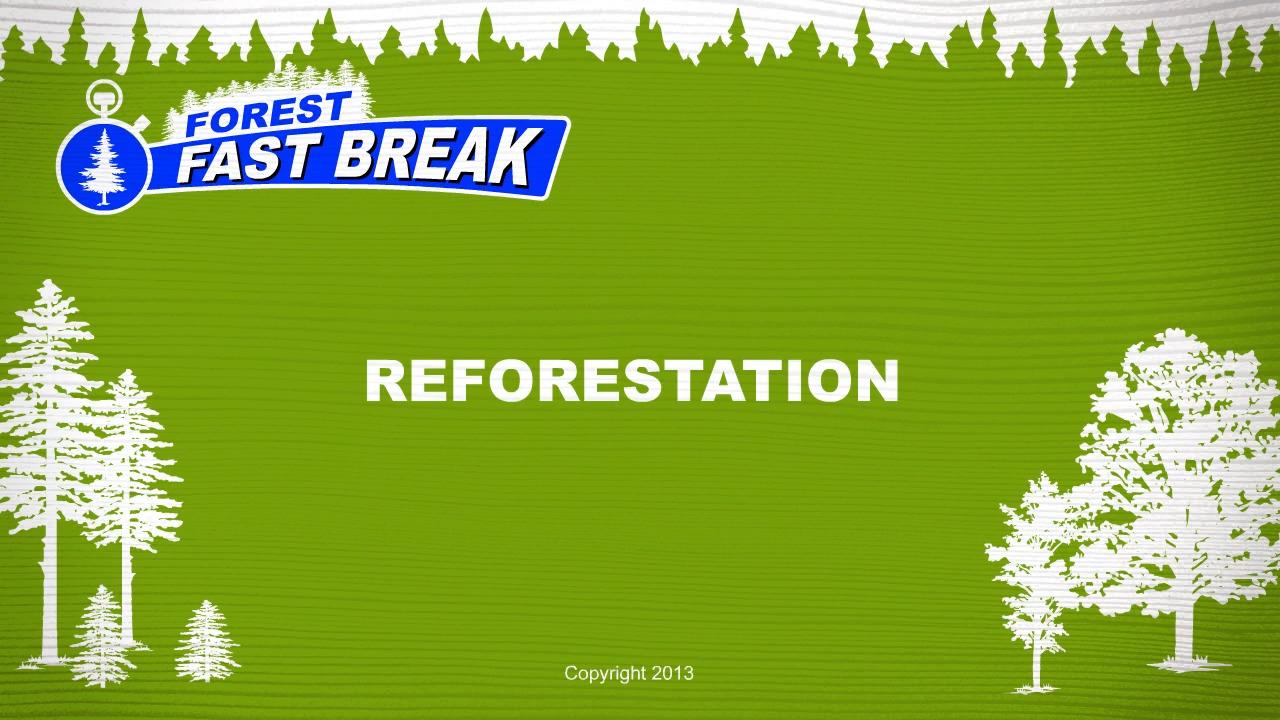 FOREST FAST BREAK

REFORESTATION

Copyright 2013